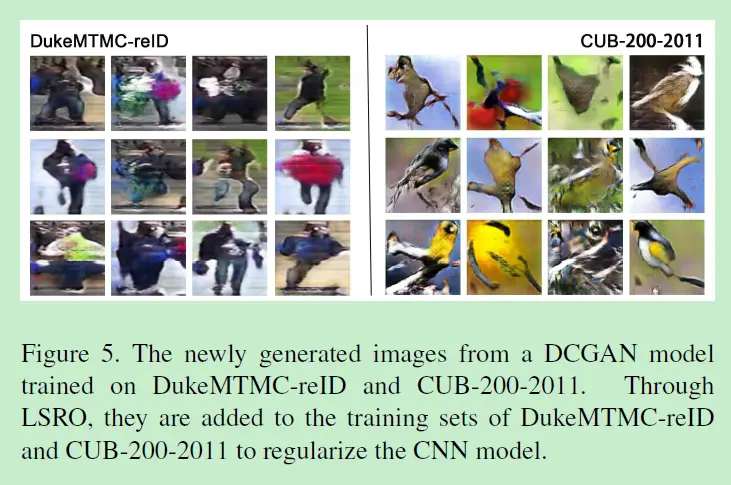 DukeMTMC-reID

CUB-200-2011

Figure 5. The newly generated images from a DCGAN model trained on DukeMTMC-reID and CUB-200-2011. Through LSRO, they are added to the training sets of DukeMTMC-reID and CUB-200-2011 to regularize the CNN model.